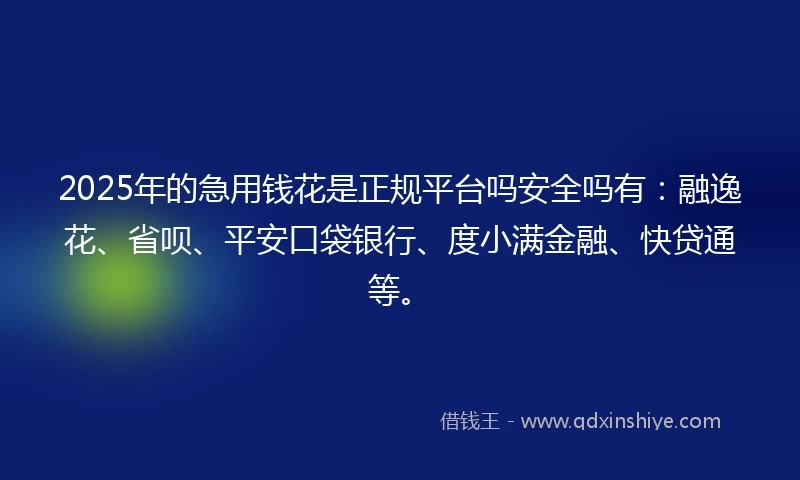 2025年的急用钱花是正规平台吗安全吗有：融逸花、省呗、平安口袋银行、度小满金融、快贷通等。

借钱王 - www.qdxinshiye.com